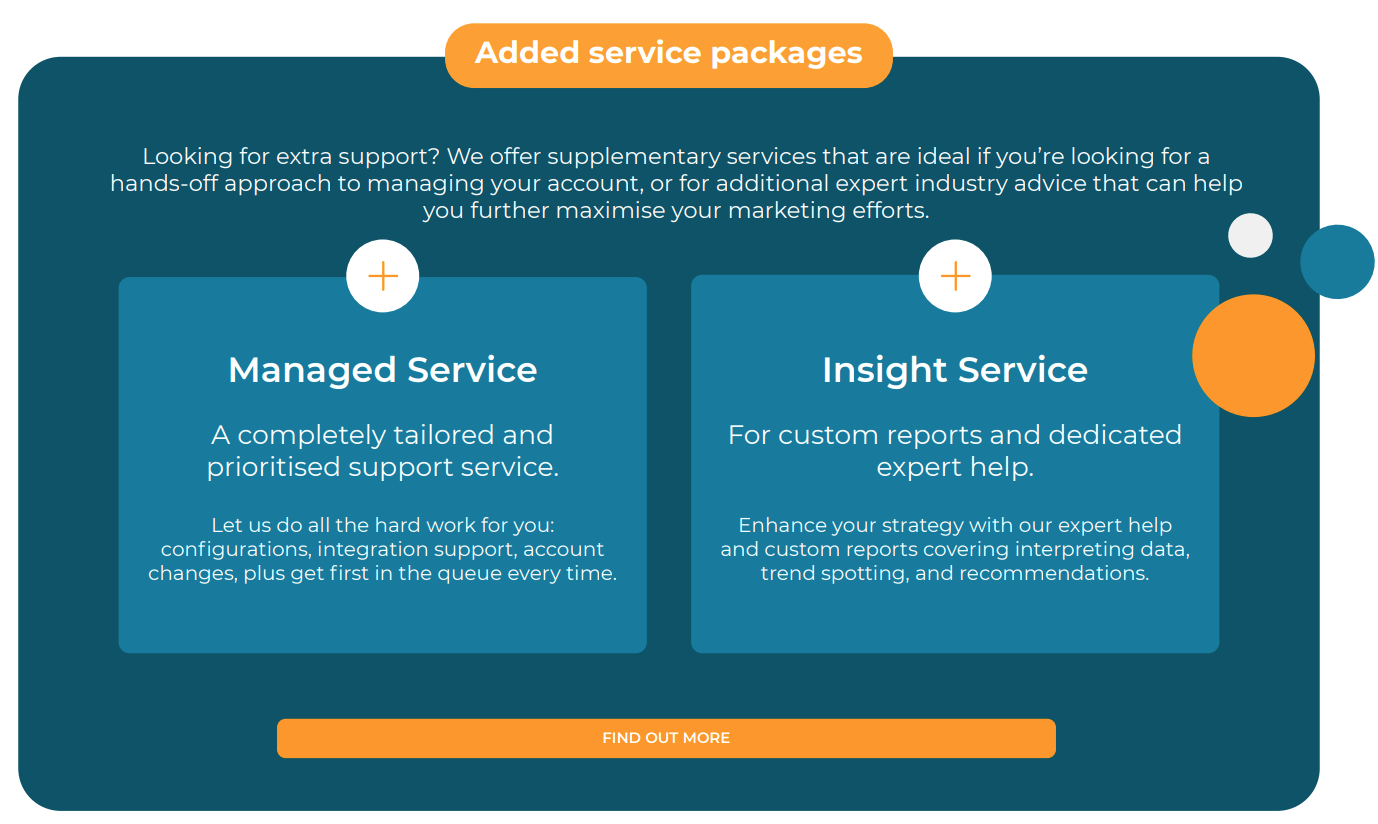 Added service packages

Looking for extra support? We offer supplementary services that are ideal if you're looking for a hands-off approach to managing your account, or for additional expert industry advice that can help you further maximise your marketing efforts.

+

Managed Service

A completely tailored and prioritised support service.

Let us do all the hard work for you: configurations, integration support, account changes, plus get first in the queue every time.

+

Insight Service

For custom reports and dedicated expert help.

Enhance your strategy with our expert help and custom reports covering interpreting data, trend spotting, and recommendations.

FIND OUT MORE